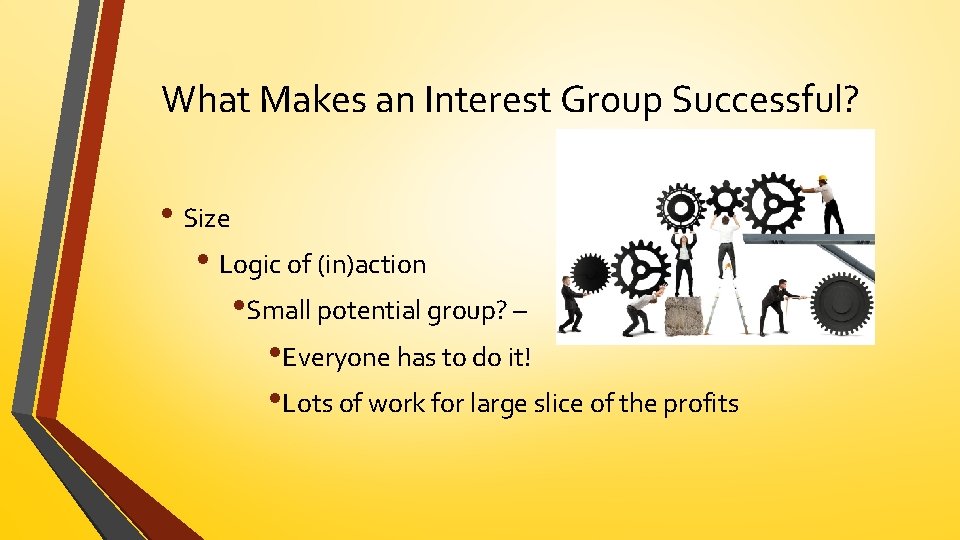 What Makes an Interest Group Successful?

• Size

• Logic of (in)action

• Small potential group? –

• Everyone has to do it!

• Lots of work for large slice of the profits